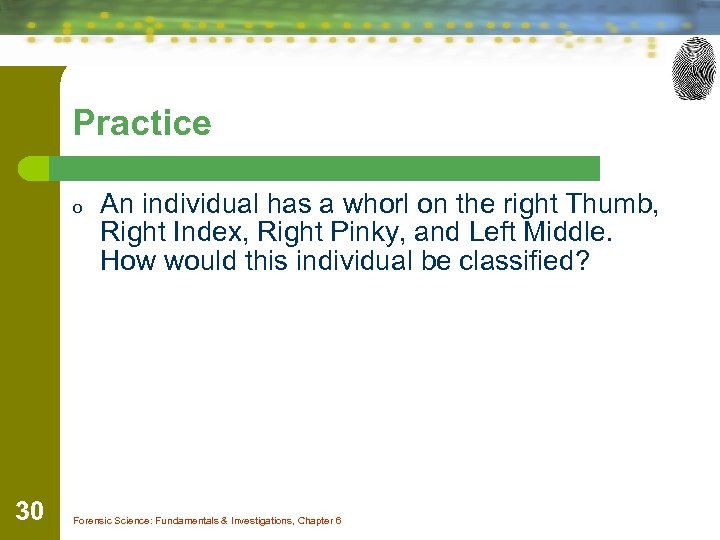 Practice

o An individual has a whorl on the right Thumb, Right Index, Right Pinky, and Left Middle. How would this individual be classified?

30

Forensic Science: Fundamentals & Investigations, Chapter 6